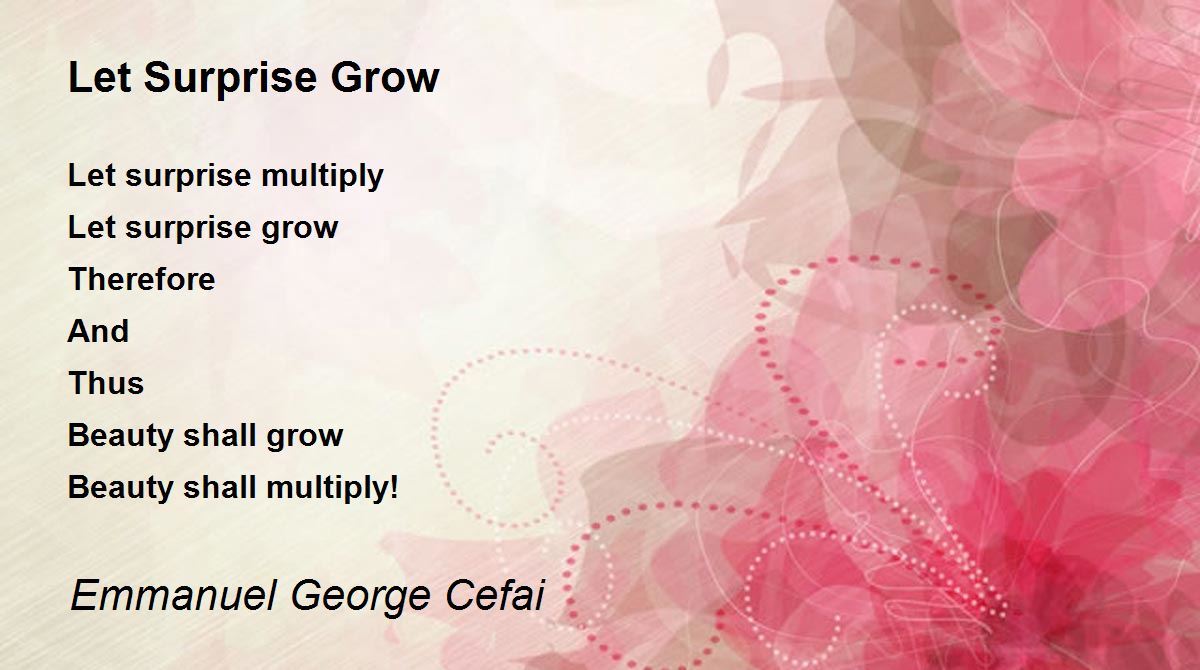 Let Surprise Grow

Let surprise multiply
Let surprise grow
Therefore
And
Thus
Beauty shall grow
Beauty shall multiply!

Emmanuel George Cefai